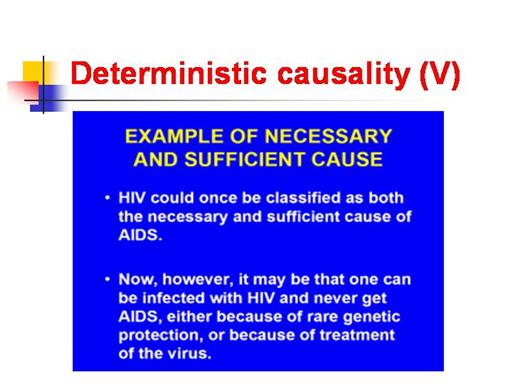 Deterministic causality (V)

EXAMPLE OF NECESSARY AND SUFFICIENT CAUSE

• HIV could once be classified as both the necessary and sufficient cause of AIDS.

• Now, however, it may be that one can be infected with HIV and never get AIDS, either because of rare genetic protection, or because of treatment of the virus.